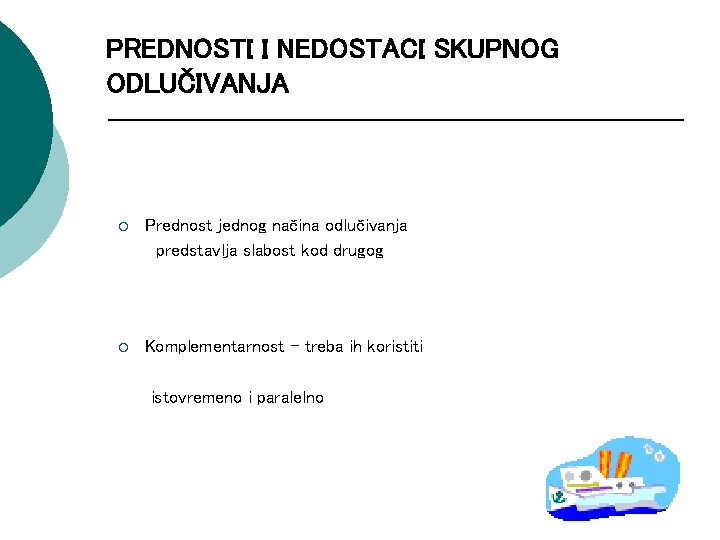 PREDNOSTI I NEDOSTACI SKUPNOG ODLUČIVANJA

○ Prednost jednog načina odlučivanja predstavlja slabost kod drugog

○ Komplementarnost – treba ih koristiti

istovremeno i paralelno